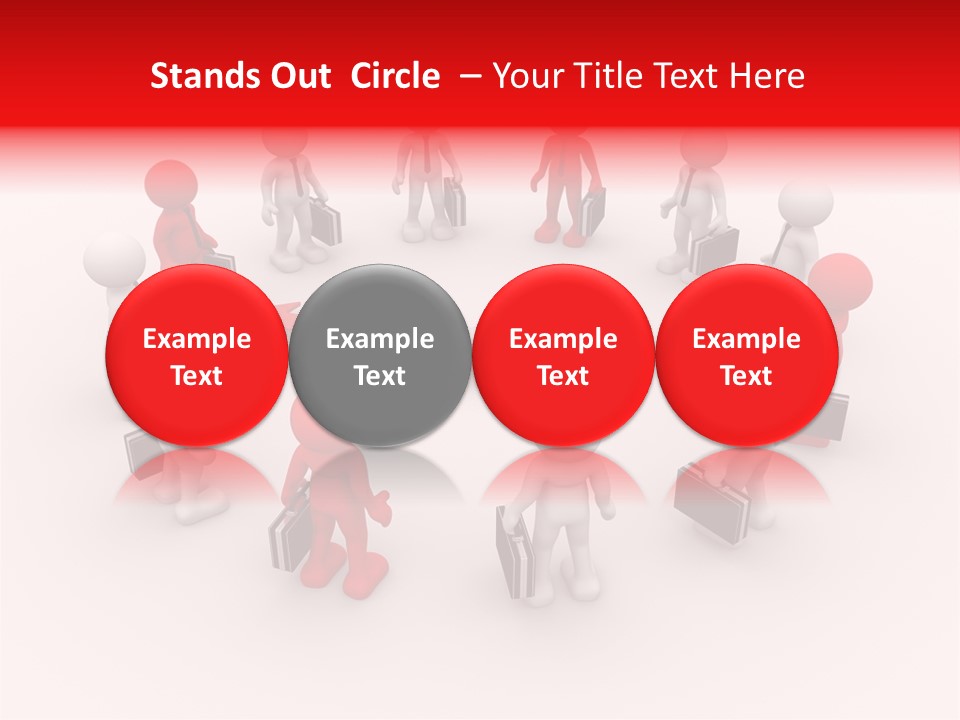 Stands Out  Circle  – Your Title Text Here

Example Text

Example Text

Example Text

Example Text